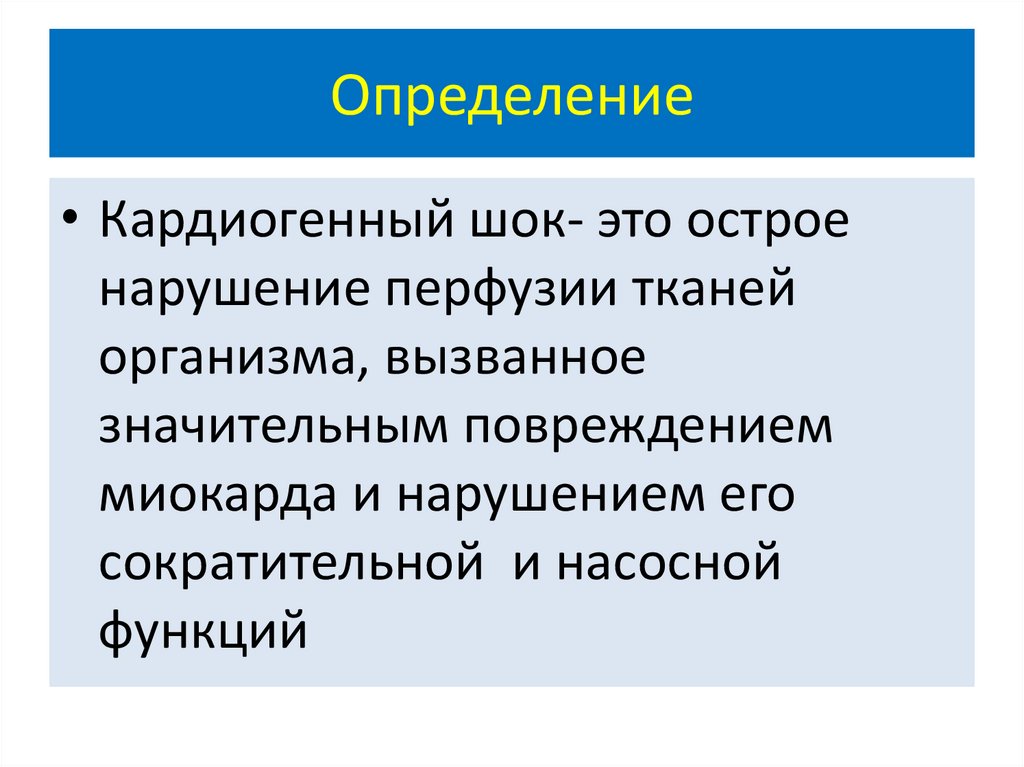 Определение

• Кардиогенный шок- это острое нарушение перфузии тканей организма, вызванное значительным повреждением миокарда и нарушением его сократительной  и насосной функций